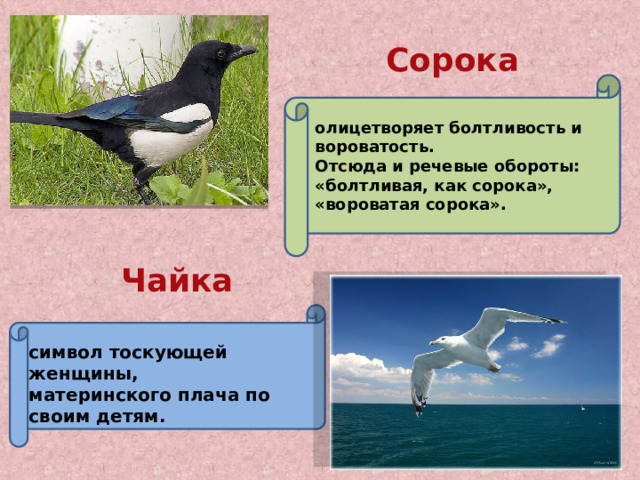 Сорока

олицетворяет болтливость и вороватость.
Отсюда и речевые обороты: «болтливая, как сорока», «вороватая сорока».

Чайка

символ тоскующей женщины, материнского плача по своим детям.